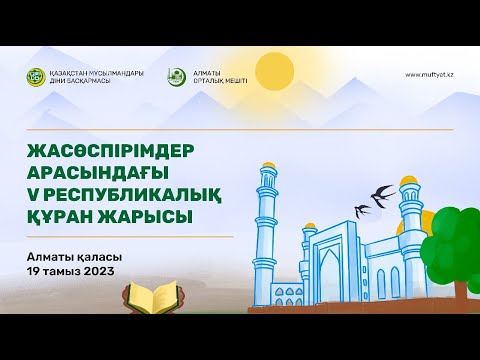 ҚАЗАҚСТАН МҰСЫЛМАНДАРЫ ДІНИ БАСҚАРМАСЫ

АЛМАТЫ ОРТАЛЫҚ МЕШІТІ

www.muftyat.kz

ЖАСӨСПІРІМДЕР АРАСЫНДАҒЫ V РЕСПУБЛИКАЛЫҚ ҚҰРАН ЖАРЫСЫ

Алматы қаласы
19 тамыз 2023